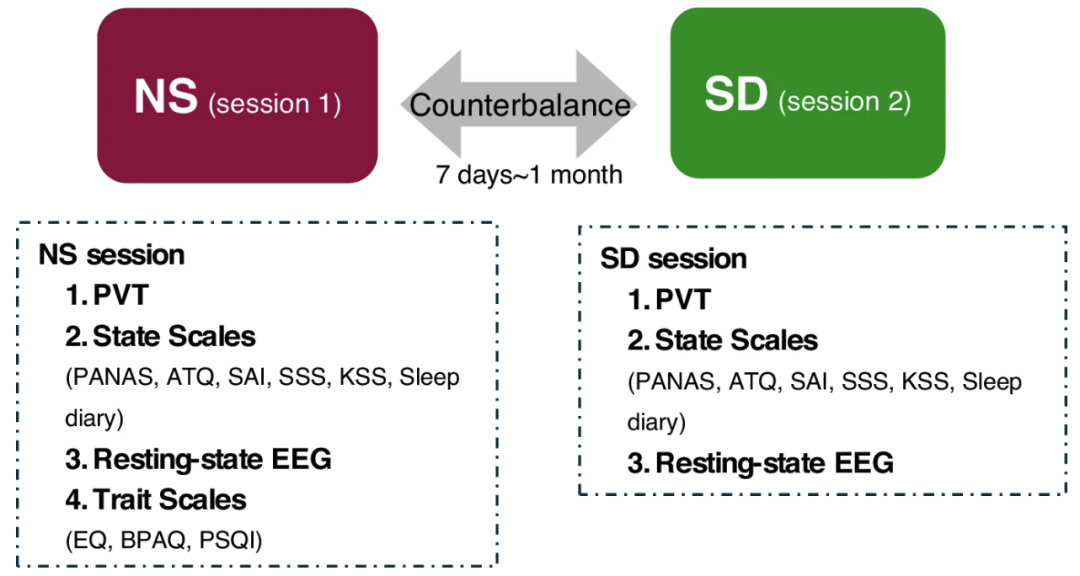 NS (session 1)

Counterbalance

7 days~1 month

SD (session 2)

NS session
1. PVT
2. State Scales
(PANAS, ATQ, SAI, SSS, KSS, Sleep diary)
3. Resting-state EEG
4. Trait Scales
(EQ, BPAQ, PSQI)

SD session
1. PVT
2. State Scales
(PANAS, ATQ, SAI, SSS, KSS, Sleep diary)
3. Resting-state EEG